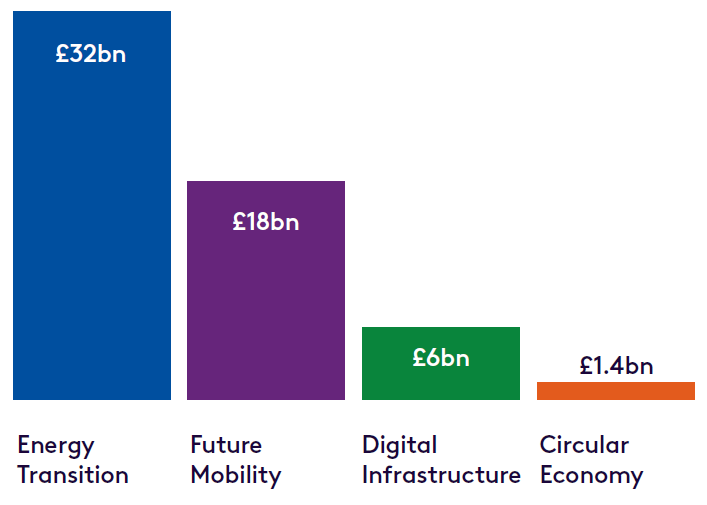 £32bn

£18bn

£6bn

£1.4bn

Energy Transition

Future Mobility

Digital Infrastructure

Circular Economy